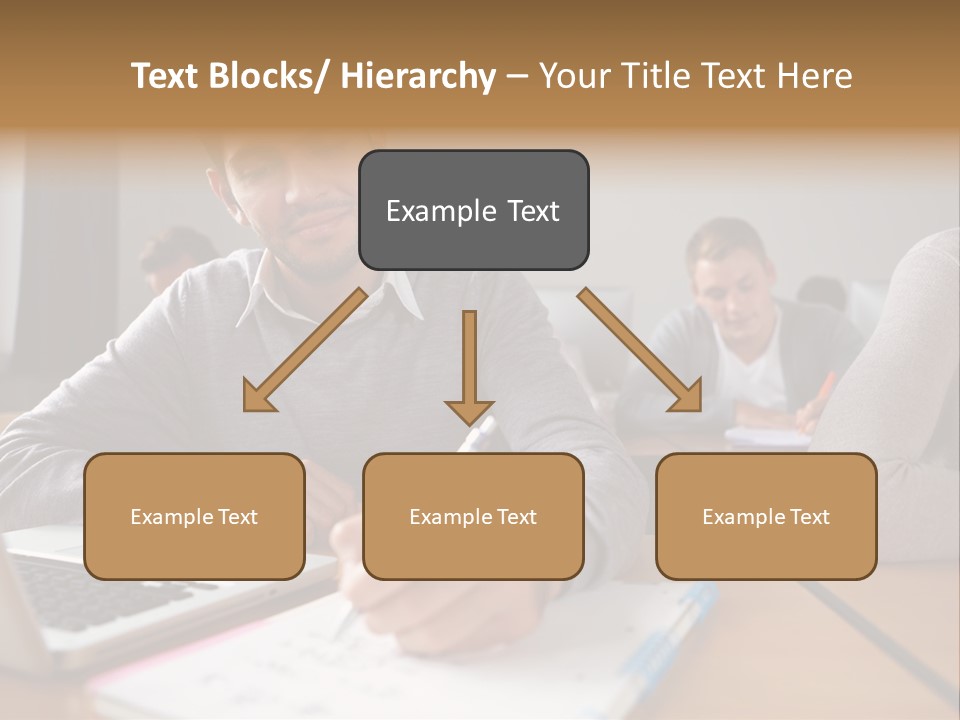 Text Blocks/ Hierarchy – Your Title Text Here

Example Text

Example Text

Example Text

Example Text